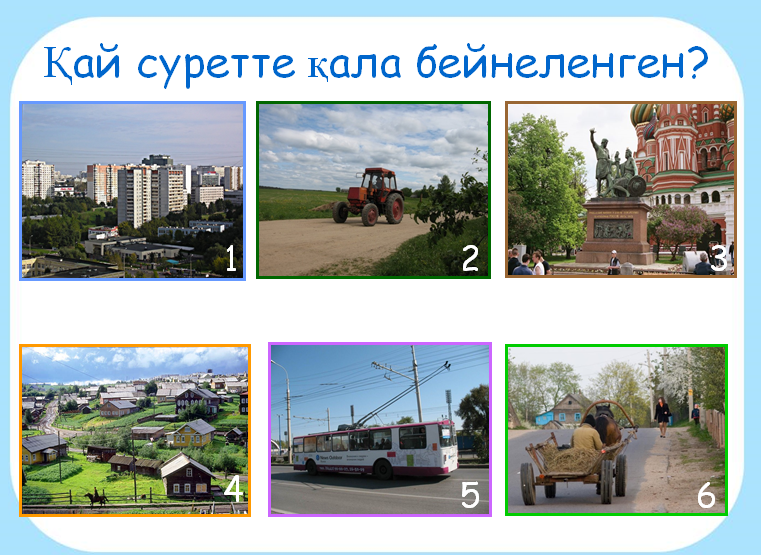 Қай суретте қала бейнеленген?

1

2

3

4

5

6